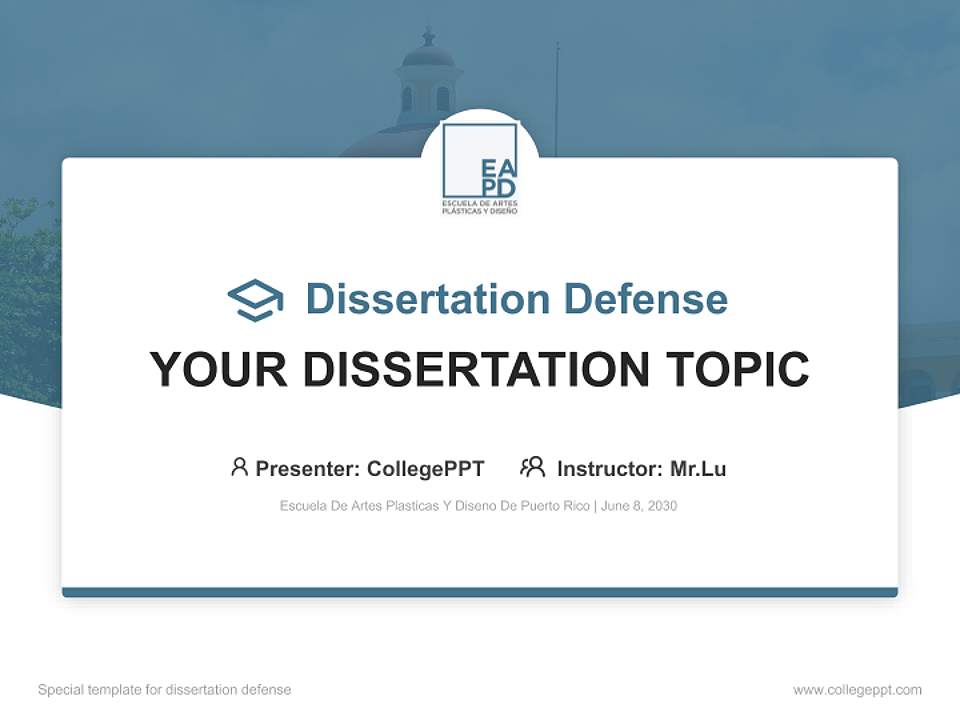 EA
PD
ESCUELA DE ARTES
PLÁSTICAS Y DISEÑO

Dissertation Defense

YOUR DISSERTATION TOPIC

Presenter: CollegePPT Instructor: Mr.Lu

Escuela De Artes Plasticas Y Diseno De Puerto Rico | June 8, 2030

Special template for dissertation defense

www.collegeppt.com